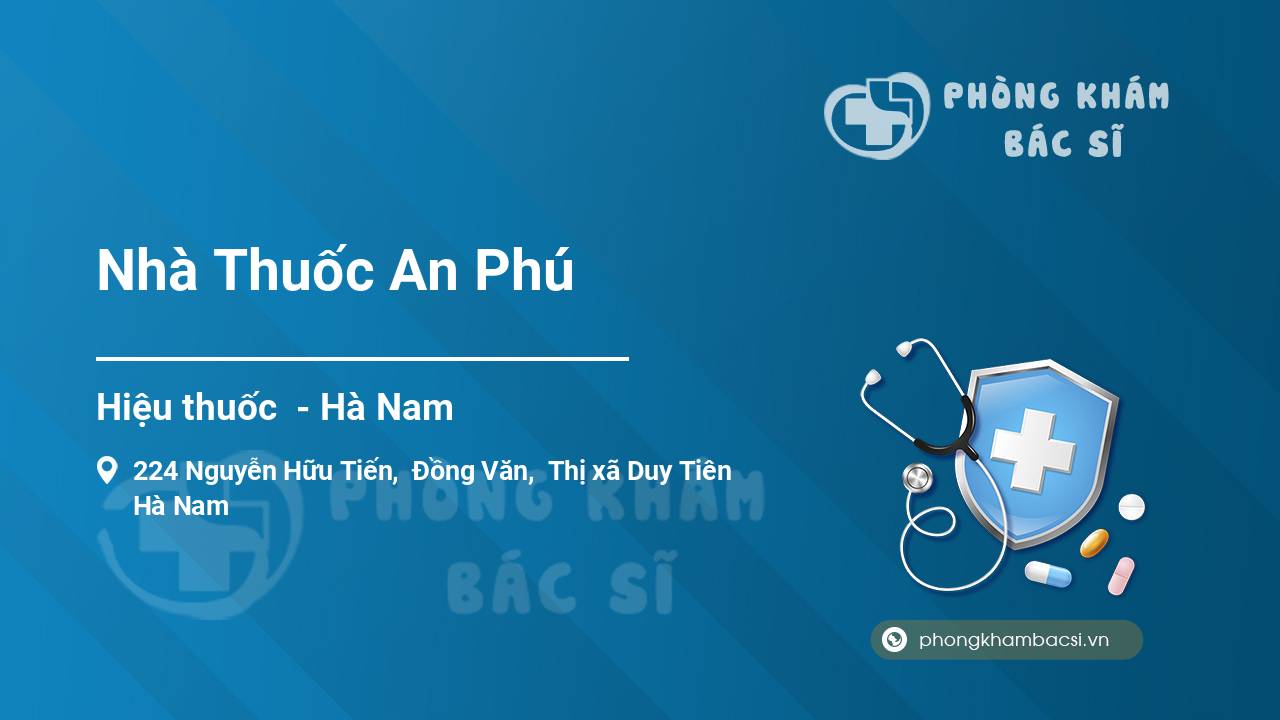 PHÒNG KHÁM BÁC SĨ

Nhà Thuốc An Phú

Hiệu thuốc - Hà Nam

224 Nguyễn Hữu Tiến, Đồng Văn, Thị xã Duy Tiên Hà Nam

PHÒNG KHÁM BÁC SĨ

phongkhambacsi.vn